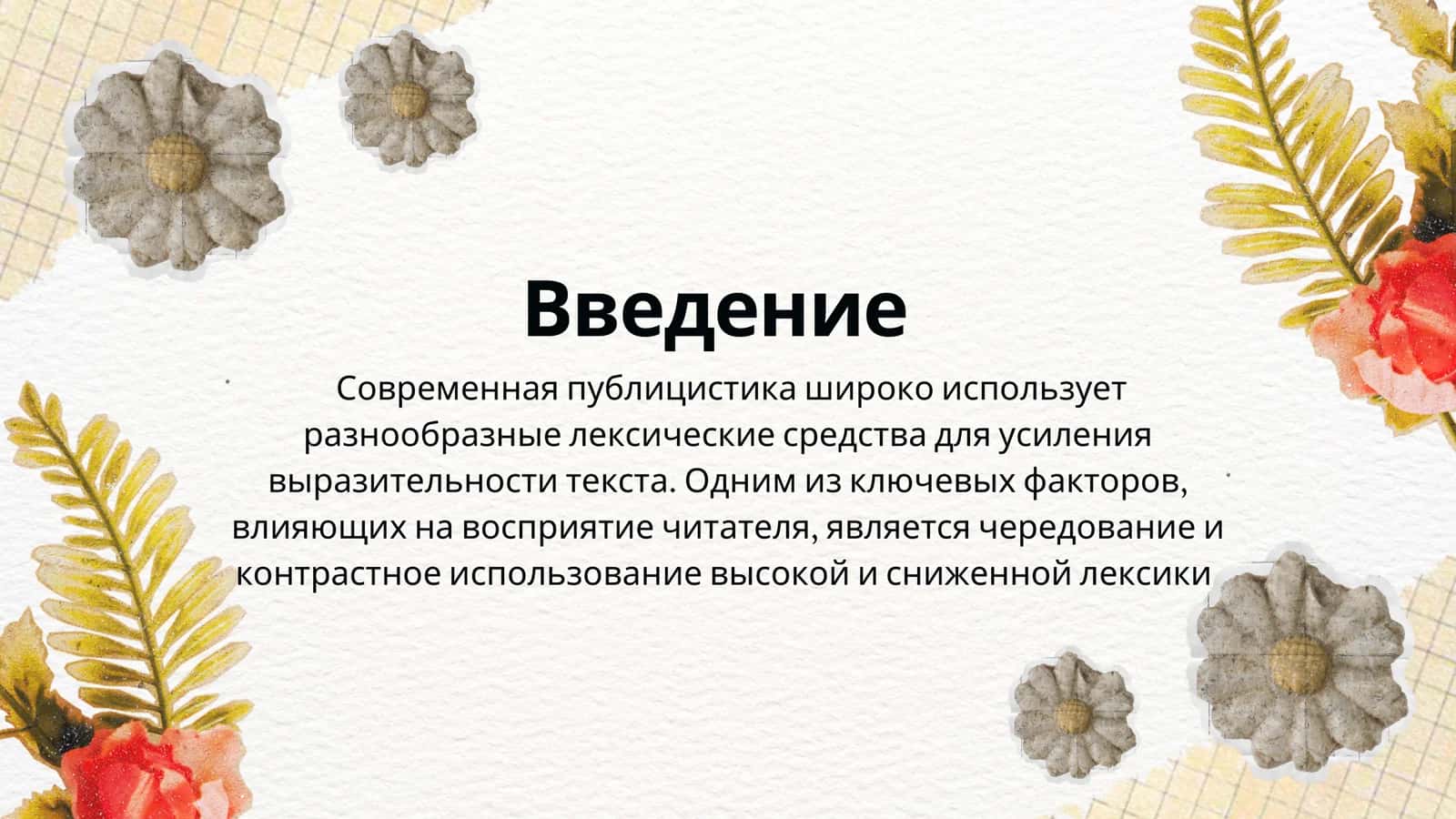 Введение

Современная публицистика широко использует разнообразные лексические средства для усиления выразительности текста. Одним из ключевых факторов, влияющих на восприятие читателя, является чередование и контрастное использование высокой и сниженной лексики